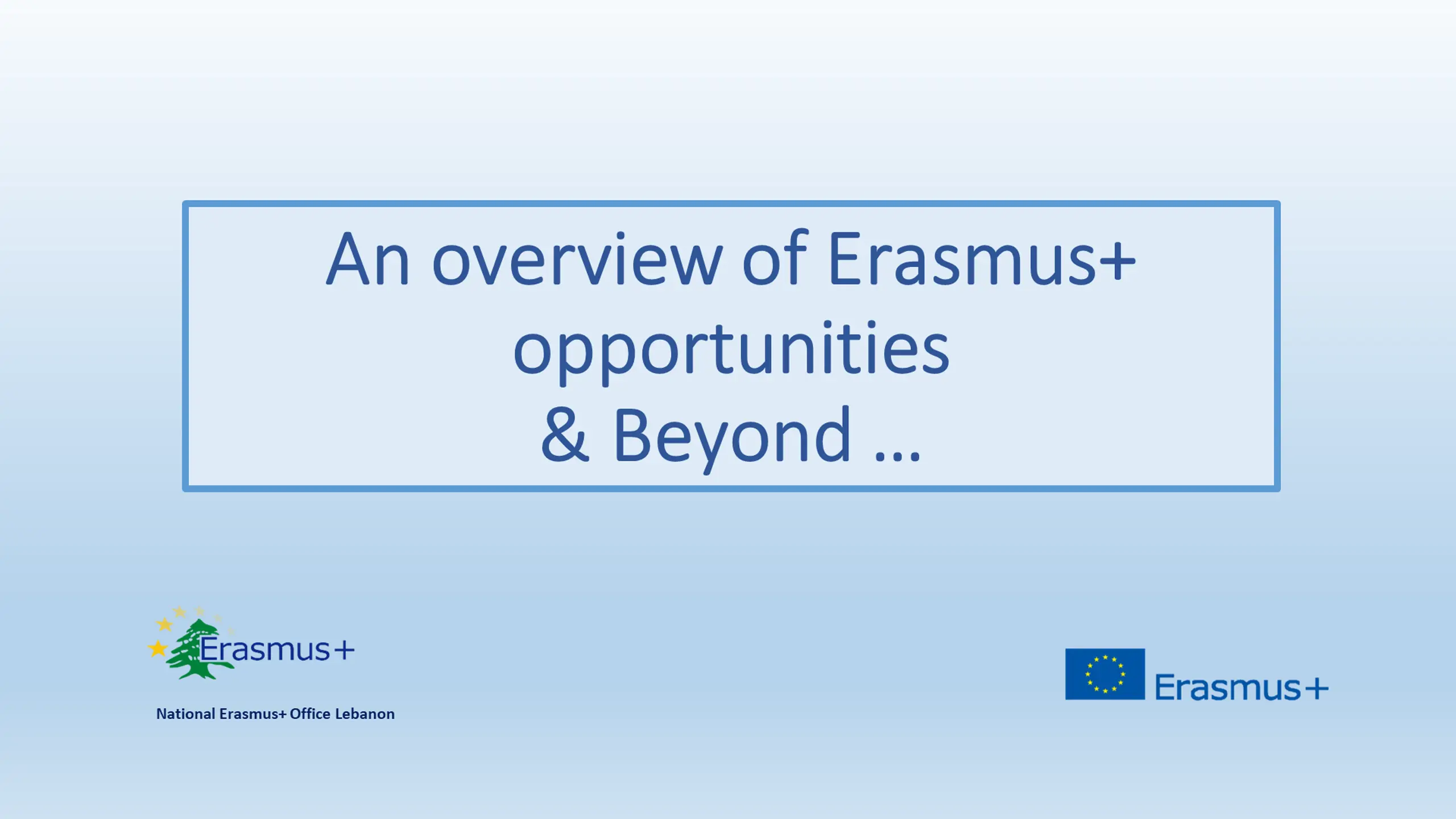 An overview of Erasmus+ opportunities
& Beyond …

Erasmus+
National Erasmus+ Office Lebanon

Erasmus+